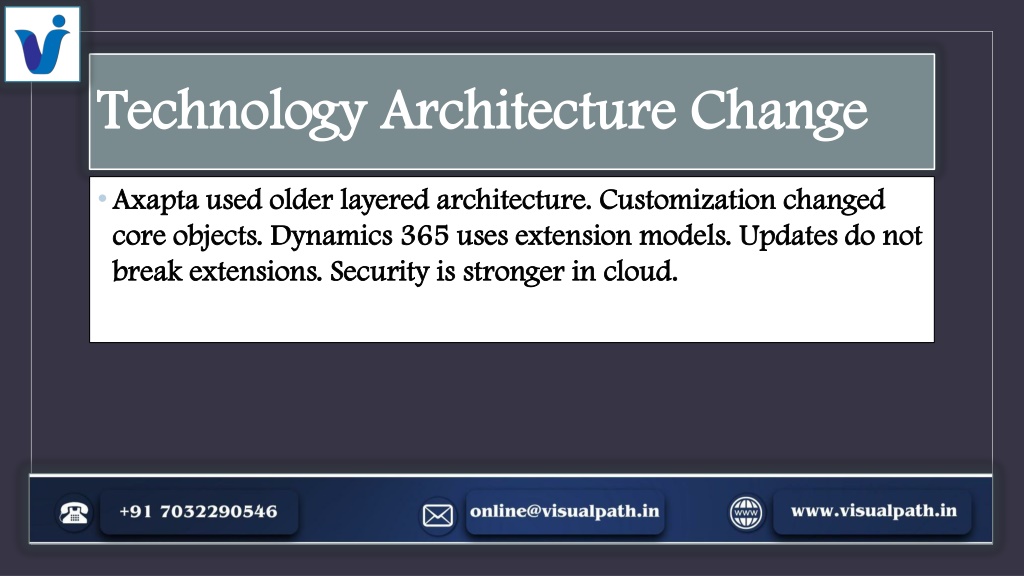 Technology Architecture Change

• Axapta used older layered architecture. Customization changed core objects. Dynamics 365 uses extension models. Updates do not break extensions. Security is stronger in cloud.

+91 7032290546

online@visualpath.in

WWW

www.visualpath.in